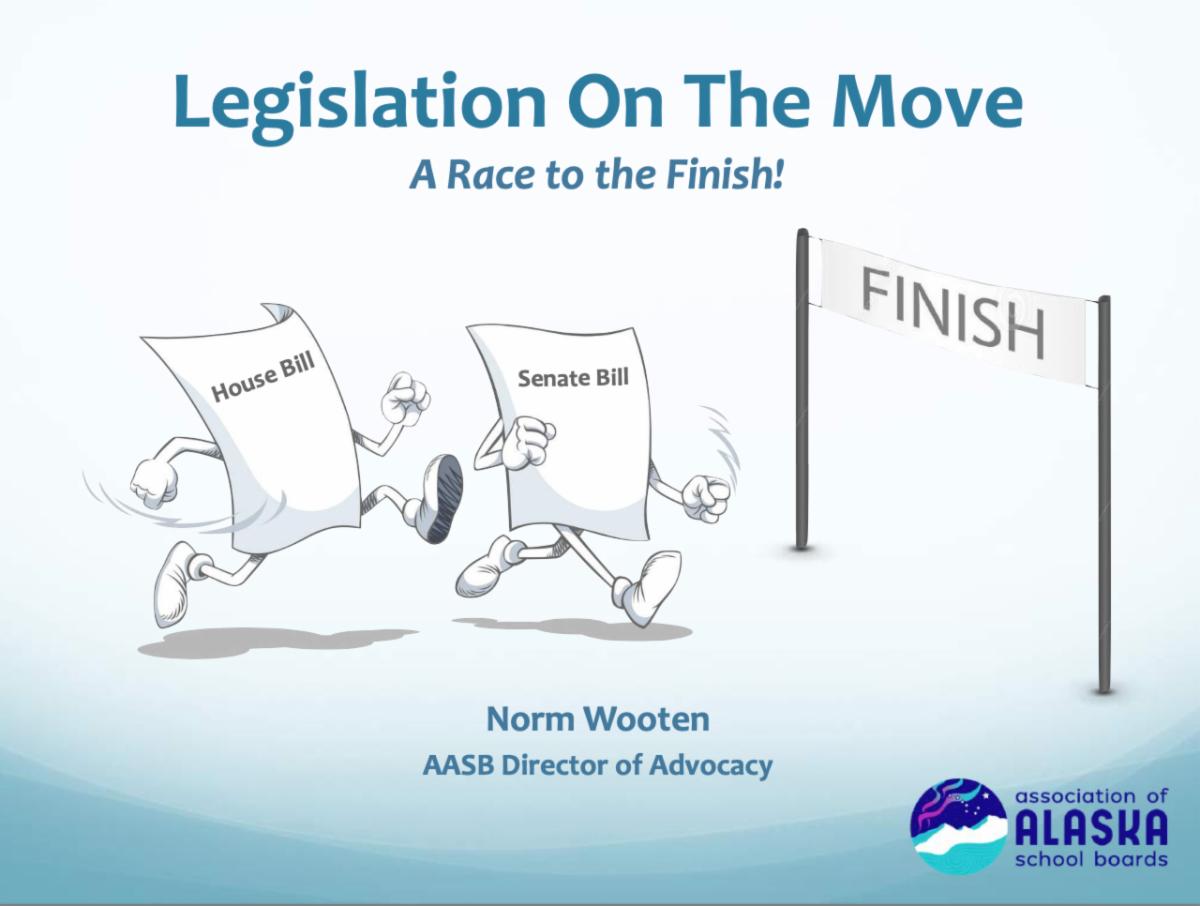 Legislation On The Move

A Race to the Finish!

House Bill

Senate Bill

FINISH

Norm Wooten

AASB Director of Advocacy

association of ALASKA school boards